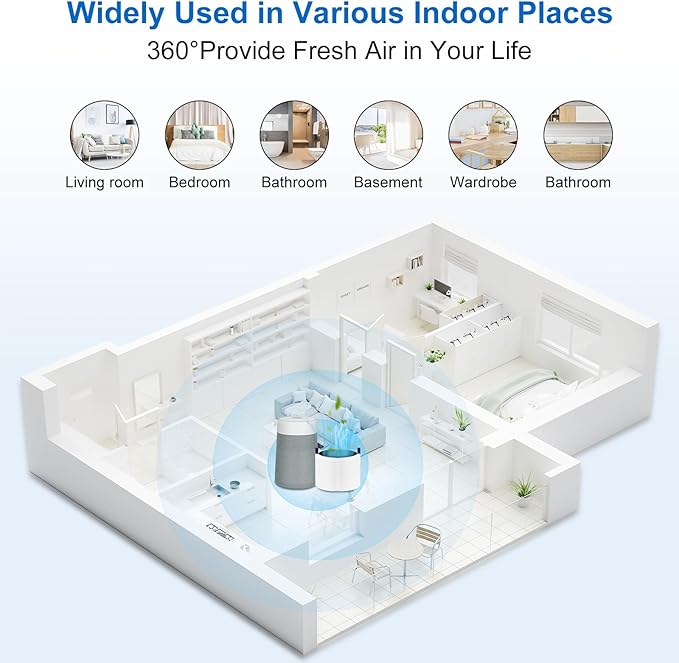 Widely Used in Various Indoor Places

360°Provide Fresh Air in Your Life

Living room Bedroom Bathroom Basement Wardrobe Bathroom